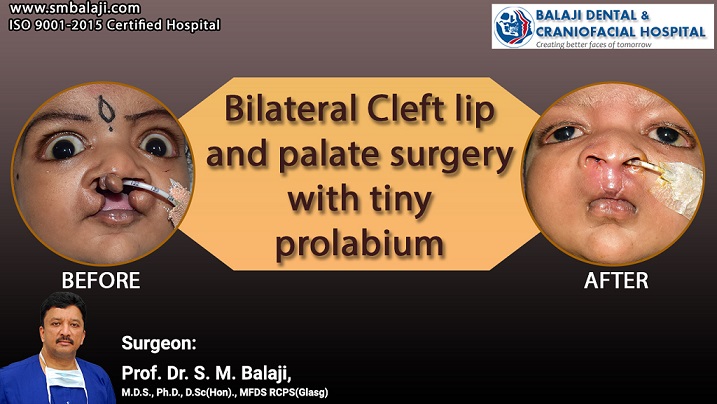 www.smbalaji.com
ISO 9001-2015 Certified Hospital

BALAJI DENTAL & CRANIOFACIAL HOSPITAL
Creating better faces of tomorrow

Bilateral Cleft lip and palate surgery with tiny prolabium

BEFORE

AFTER

Surgeon:
Prof. Dr. S. M. Balaji,
M.D.S., Ph.D., D.Sc(Hon)., MFDS RCPS(Glasg)